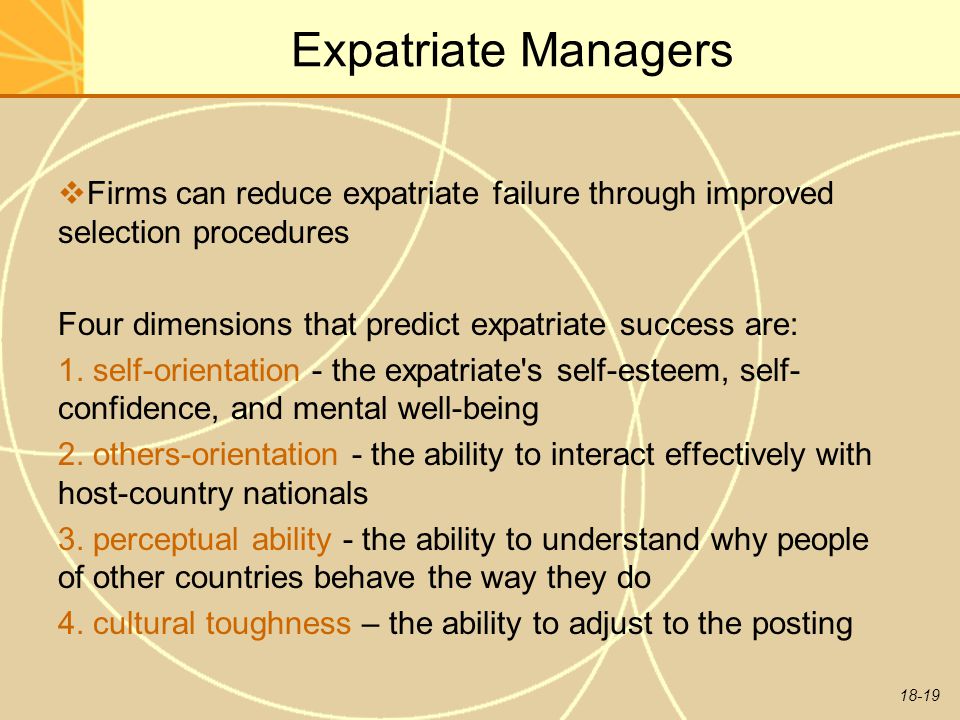 Expatriate Managers

❖Firms can reduce expatriate failure through improved selection procedures

Four dimensions that predict expatriate success are:

1. self-orientation - the expatriate's self-esteem, self-confidence, and mental well-being

2. others-orientation - the ability to interact effectively with host-country nationals

3. perceptual ability - the ability to understand why people of other countries behave the way they do

4. cultural toughness – the ability to adjust to the posting

18-19